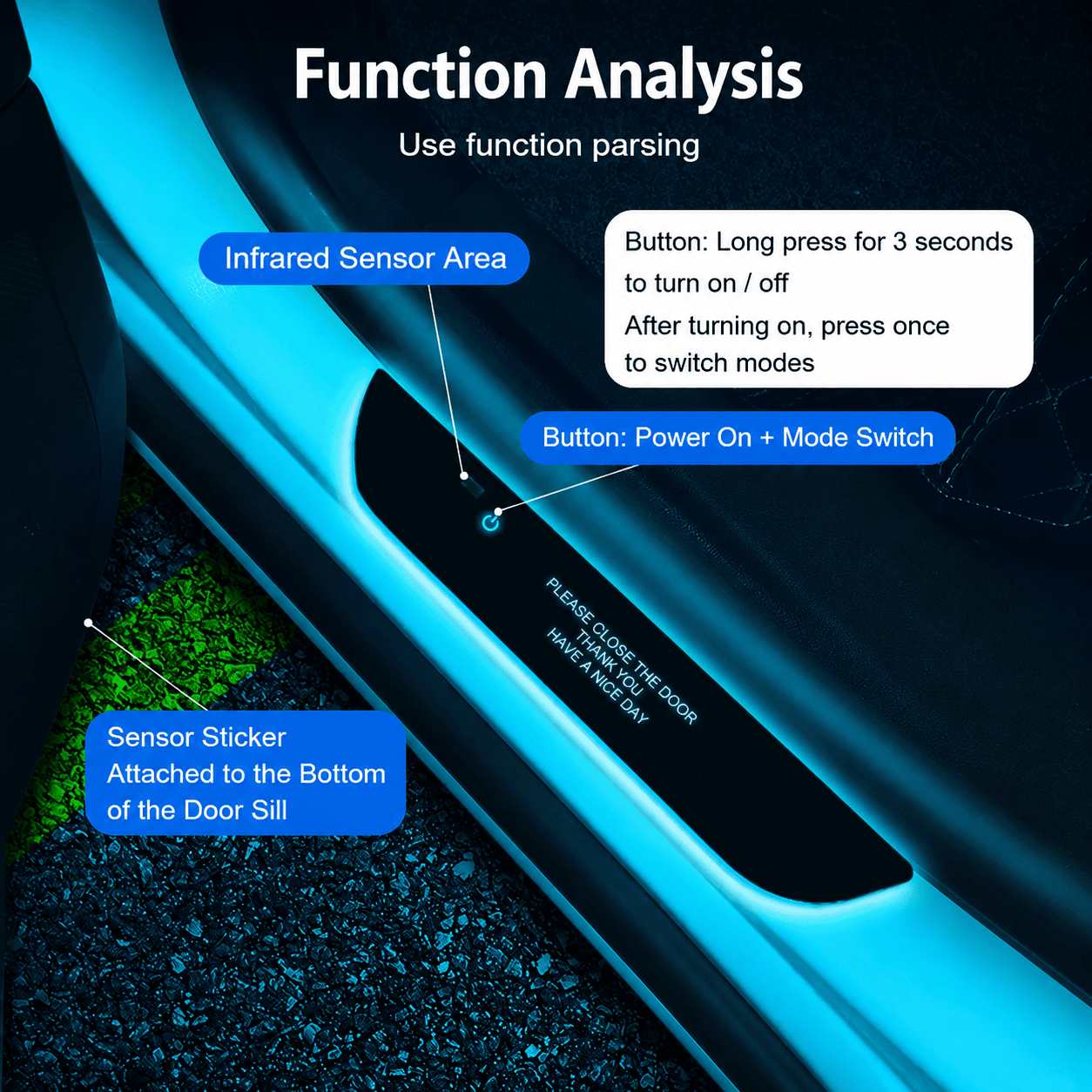 Function Analysis

Use function parsing

Infrared Sensor Area

Button: Long press for 3 seconds to turn on / off
After turning on, press once to switch modes

Button: Power On + Mode Switch

PLEASE CLOSE THE DOOR
THANK YOU
HAVE A NICE DAY

Sensor Sticker
Attached to the Bottom of the Door Sill